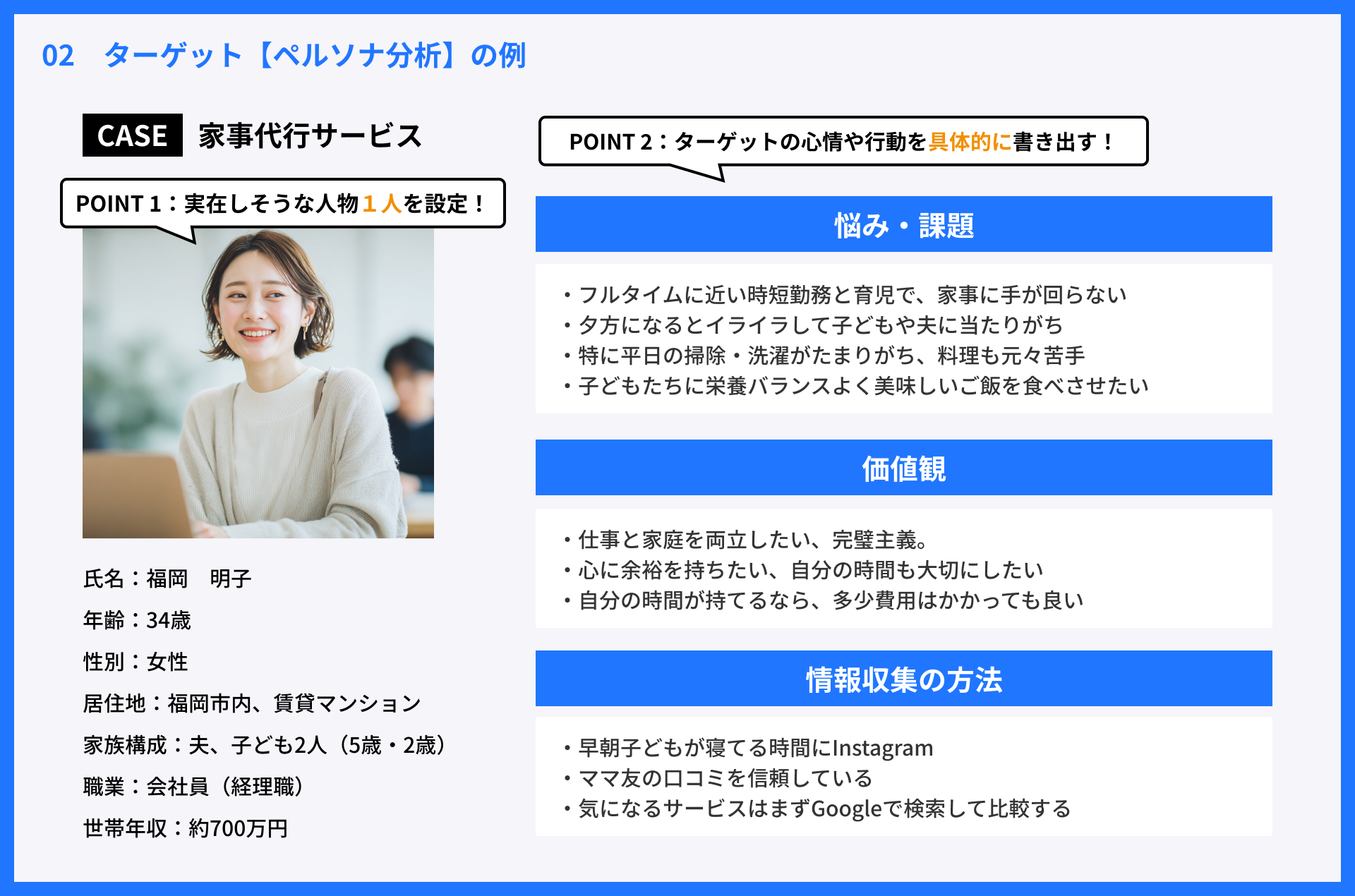 02　ターゲット【ペルソナ分析】の例

CASE 家事代行サービス

POINT 1：実在しそうな人物１人を設定！

氏名：福岡　明子

年齢：34歳

性別：女性

居住地：福岡市内、賃貸マンション

家族構成：夫、子ども2人（5歳・2歳）

職業：会社員（経理職）

世帯年収：約700万円

POINT 2：ターゲットの心情や行動を具体的に書き出す！

悩み・課題

・フルタイムに近い時短勤務と育児で、家事に手が回らない
・夕方になるとイライラして子どもや夫に当たりがち
・特に平日の掃除・洗濯がたまりがち、料理も元々苦手
・子どもたちに栄養バランスよく美味しいご飯を食べさせたい

価値観

・仕事と家庭を両立したい、完璧主義。
・心に余裕を持ちたい、自分の時間も大切にしたい
・自分の時間が持てるなら、多少費用はかかっても良い

情報収集の方法

・早朝子どもが寝てる時間にInstagram
・ママ友の口コミを信頼している
・気になるサービスはまずGoogleで検索して比較する